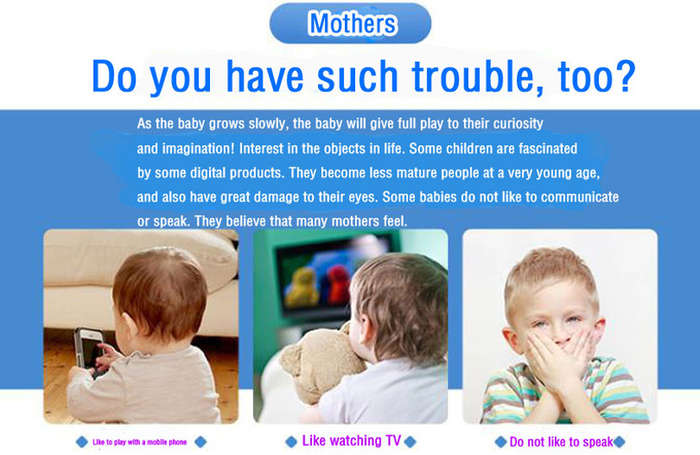 Mothers

Do you have such trouble, too?

As the baby grows slowly, the baby will give full play to their curiosity and imagination! Interest in the objects in life. Some children are fascinated by some digital products. They become less mature people at a very young age, and also have great damage to their eyes. Some babies do not like to communicate or speak. They believe that many mothers feel.

Like to play with a mobile phone

Like watching TV

Do not like to speak